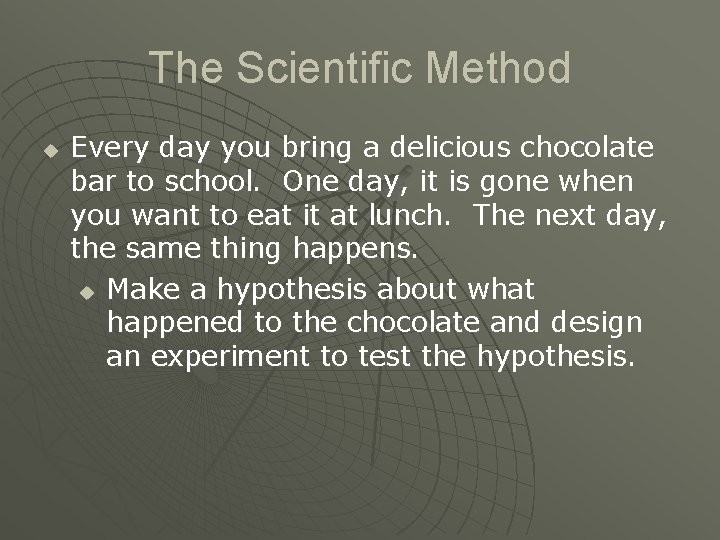 The Scientific Method

Every day you bring a delicious chocolate bar to school. One day, it is gone when you want to eat it at lunch. The next day, the same thing happens.

Make a hypothesis about what happened to the chocolate and design an experiment to test the hypothesis.